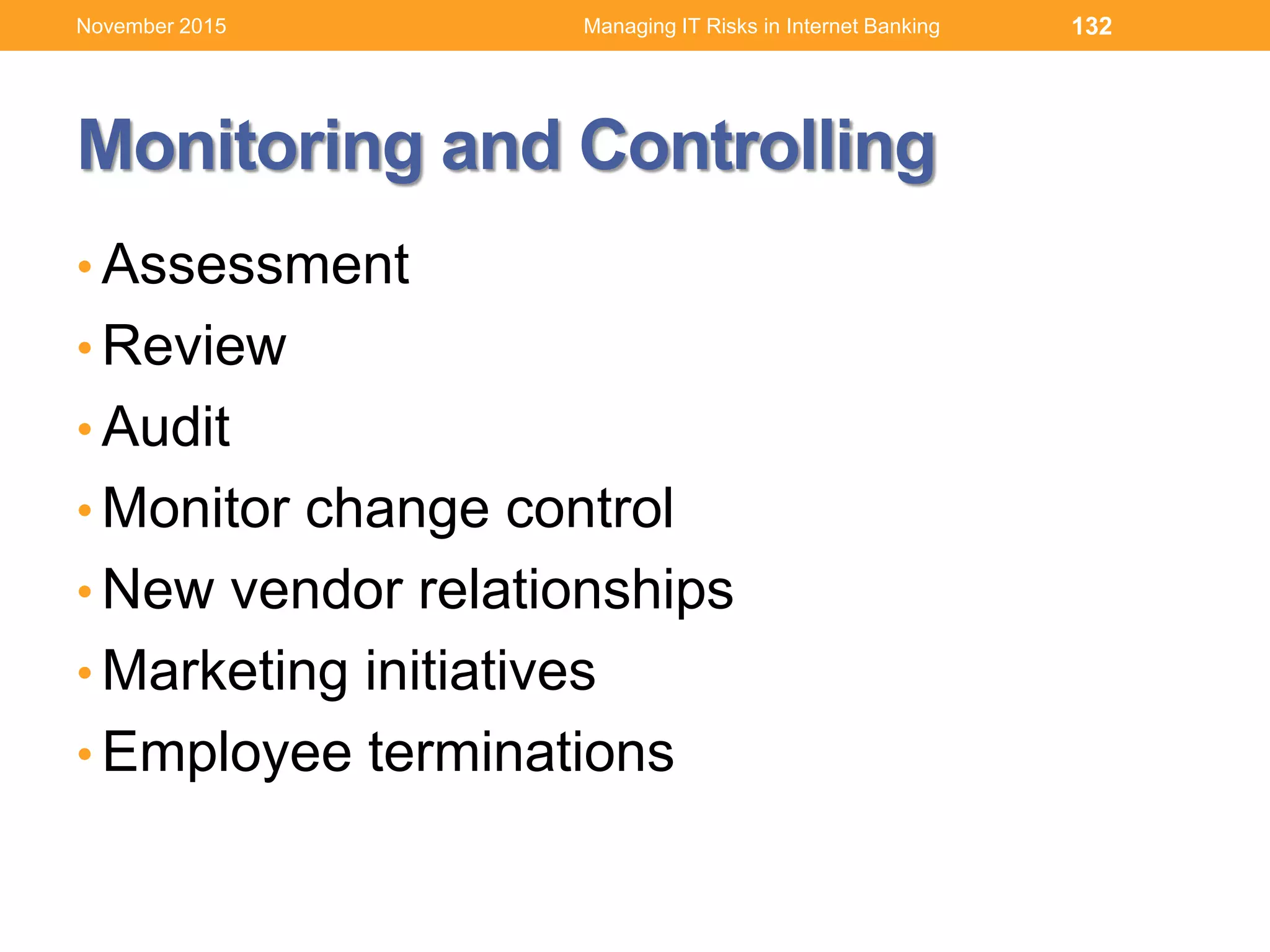 November 2015 Managing IT Risks in Internet Banking 132

Monitoring and Controlling

• Assessment
• Review
• Audit
• Monitor change control
• New vendor relationships
• Marketing initiatives
• Employee terminations